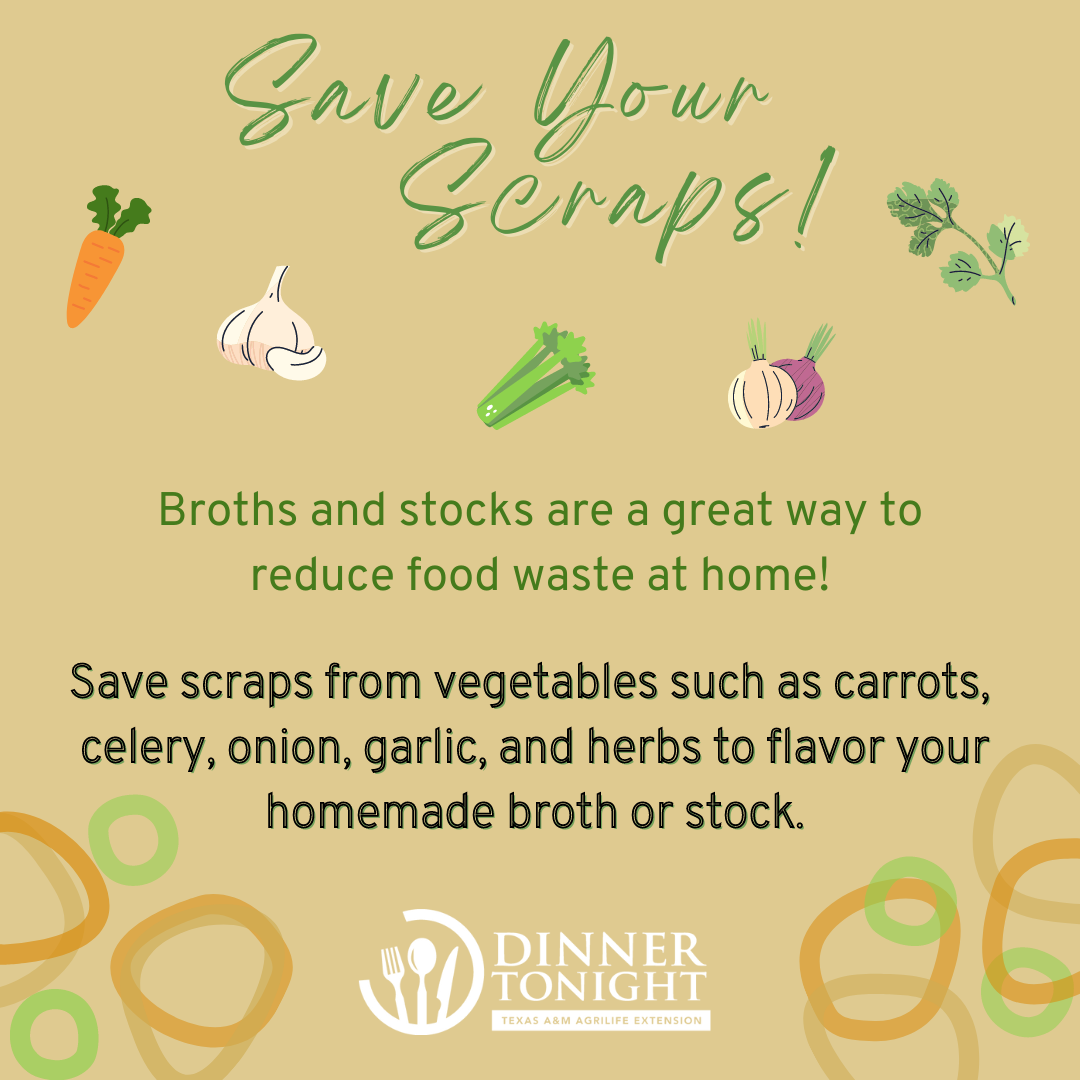 Save Your Scraps!

Broths and stocks are a great way to reduce food waste at home!

Save scraps from vegetables such as carrots, celery, onion, garlic, and herbs to flavor your homemade broth or stock.

DINNER TONIGHT
TEXAS A&M AGRILIFE EXTENSION